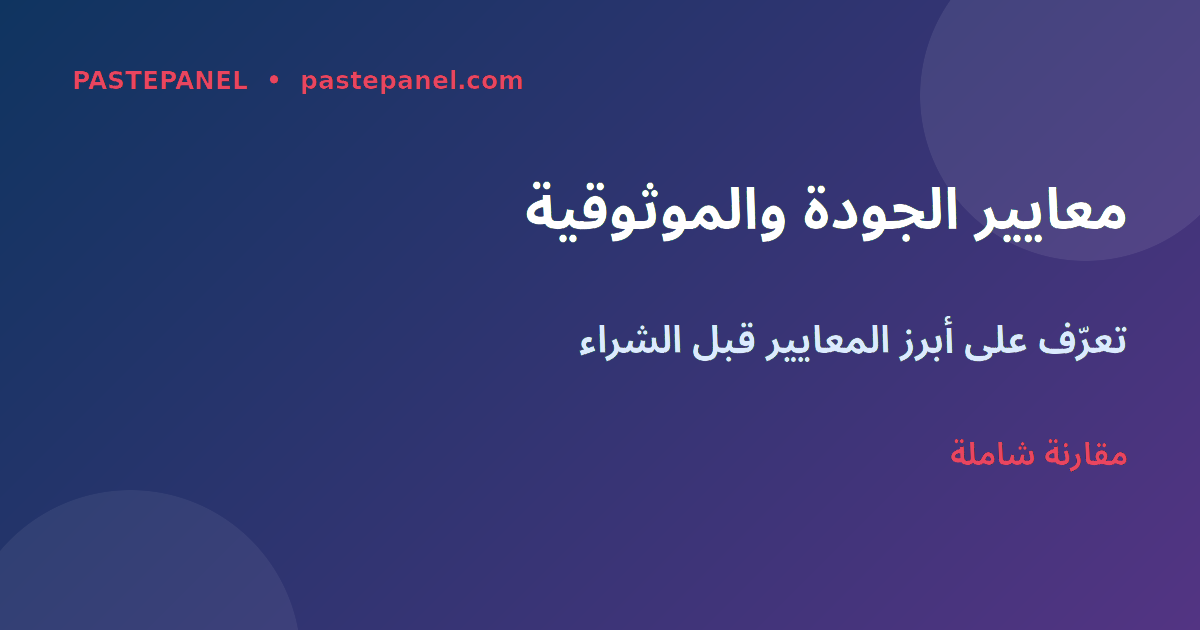 PASTEPANEL • pastepanel.com

معايير الجودة والموثوقية

تعرّف على أبرز المعايير قبل الشراء

مقارنة شاملة